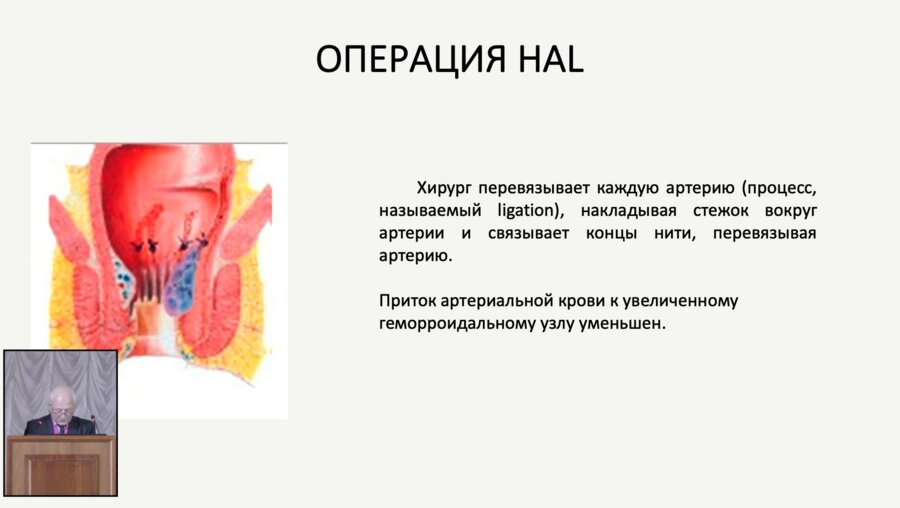 ОПЕРАЦИЯ HAL

Хирург перевязывает каждую артерию (процесс, называемый ligation), накладывая стежок вокруг артерии и связывает концы нити, перевязывая артерию.

Приток артериальной крови к увеличенному геморроидальному узлу уменьшен.